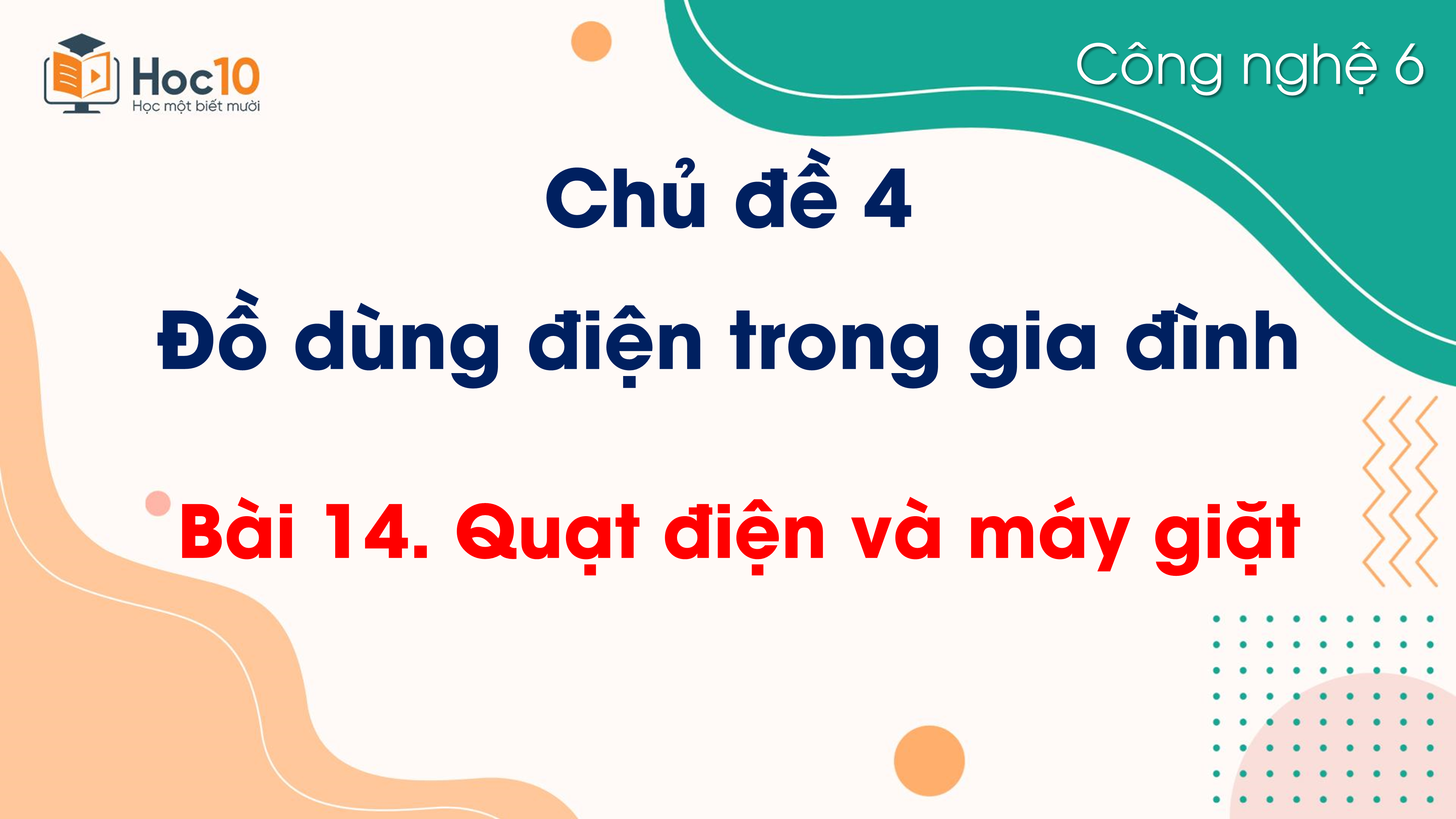 Hoc10
Học một biết mười

Công nghệ 6

Chủ đề 4
Đồ dùng điện trong gia đình

Bài 14. Quạt điện và máy giặt